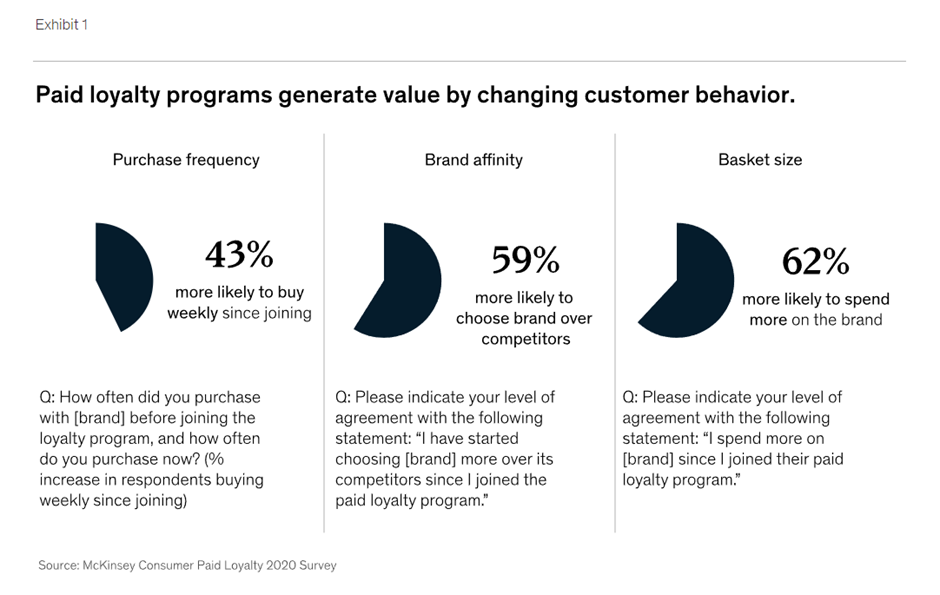 Exhibit 1

Paid loyalty programs generate value by changing customer behavior.

Purchase frequency

43%
more likely to buy weekly since joining

Q: How often did you purchase with [brand] before joining the loyalty program, and how often do you purchase now? (% increase in respondents buying weekly since joining)

Brand affinity

59%
more likely to choose brand over competitors

Q: Please indicate your level of agreement with the following statement: "I have started choosing [brand] more over its competitors since I joined the paid loyalty program."

Basket size

62%
more likely to spend more on the brand

Q: Please indicate your level of agreement with the following statement: "I spend more on [brand] since I joined their paid loyalty program."

Source: McKinsey Consumer Paid Loyalty 2020 Survey